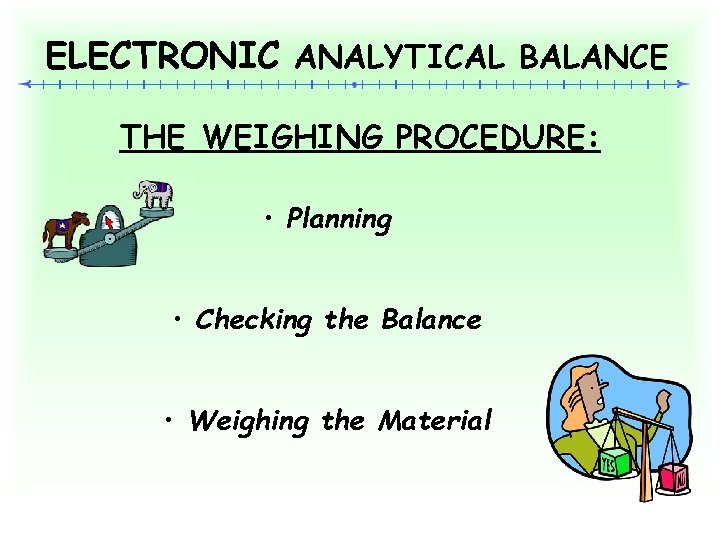 ELECTRONIC ANALYTICAL BALANCE

THE WEIGHING PROCEDURE:

• Planning

• Checking the Balance

• Weighing the Material

YES

NO